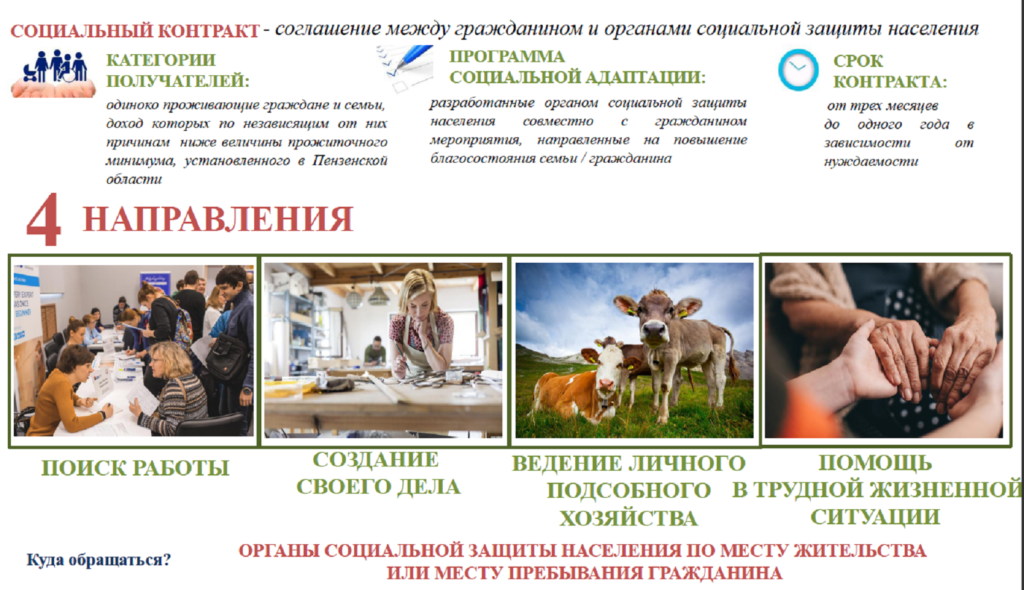 СОЦИАЛЬНЫЙ КОНТРАКТ - соглашение между гражданином и органами социальной защиты населения

КАТЕГОРИИ ПОЛУЧАТЕЛЕЙ:

одиноко проживающие граждане и семьи, доход которых по независящим от них причинам ниже величины прожиточного минимума, установленного в Пензенской области

ПРОГРАММА СОЦИАЛЬНОЙ АДАПТАЦИИ:

разработанные органом социальной защиты населения совместно с гражданином мероприятия, направленные на повышение благосостояния семьи / гражданина

СРОК КОНТРАКТА:

от трех месяцев до одного года в зависимости от нуждаемости

4 НАПРАВЛЕНИЯ

ПОИСК РАБОТЫ

СОЗДАНИЕ СВОЕГО ДЕЛА

ВЕДЕНИЕ ЛИЧНОГО ПОДСОБНОГО ХОЗЯЙСТВА

ПОМОЩЬ В ТРУДНОЙ ЖИЗНЕННОЙ СИТУАЦИИ

Куда обращаться?

ОРГАНЫ СОЦИАЛЬНОЙ ЗАЩИТЫ НАСЕЛЕНИЯ ПО МЕСТУ ЖИТЕЛЬСТВА ИЛИ МЕСТУ ПРЕБЫВАНИЯ ГРАЖДАНИНА